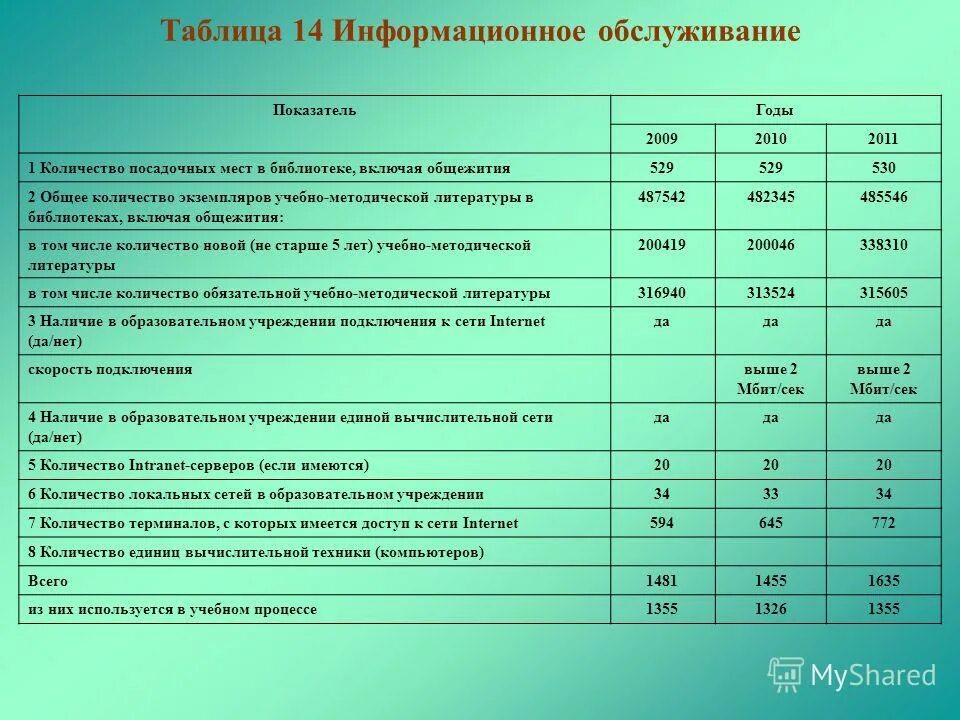 Таблица 14 Информационное обслуживание

| Показатель | Годы | | |
|---|---|---|---|
| | 2009 | 2010 | 2011 |
| 1 Количество посадочных мест в библиотеке, включая общежития | 529 | 529 | 530 |
| 2 Общее количество экземпляров учебно-методической литературы в библиотеках, включая общежития: | 487542 | 482345 | 485546 |
| в том числе количество новой (не старше 5 лет) учебно-методической литературы | 200419 | 200046 | 338310 |
| в том числе количество обязательной учебно-методической литературы | 316940 | 313524 | 315605 |
| 3 Наличие в образовательном учреждении подключения к сети Internet (да/нет) | да | да | да |
| скорость подключения | | выше 2 Мбит/сек | выше 2 Мбит/сек |
| 4 Наличие в образовательном учреждении единой вычислительной сети (да/нет) | да | да | да |
| 5 Количество Intranet-серверов (если имеются) | 20 | 20 | 20 |
| 6 Количество локальных сетей в образовательном учреждении | 34 | 33 | 34 |
| 7 Количество терминалов, с которых имеется доступ к сети Internet | 594 | 645 | 772 |
| 8 Количество единиц вычислительной техники (компьютеров) | | | |
| Всего | 1481 | 1455 | 1635 |
| из них используется в учебном процессе | 1355 | 1326 | 1355 |

MyShared